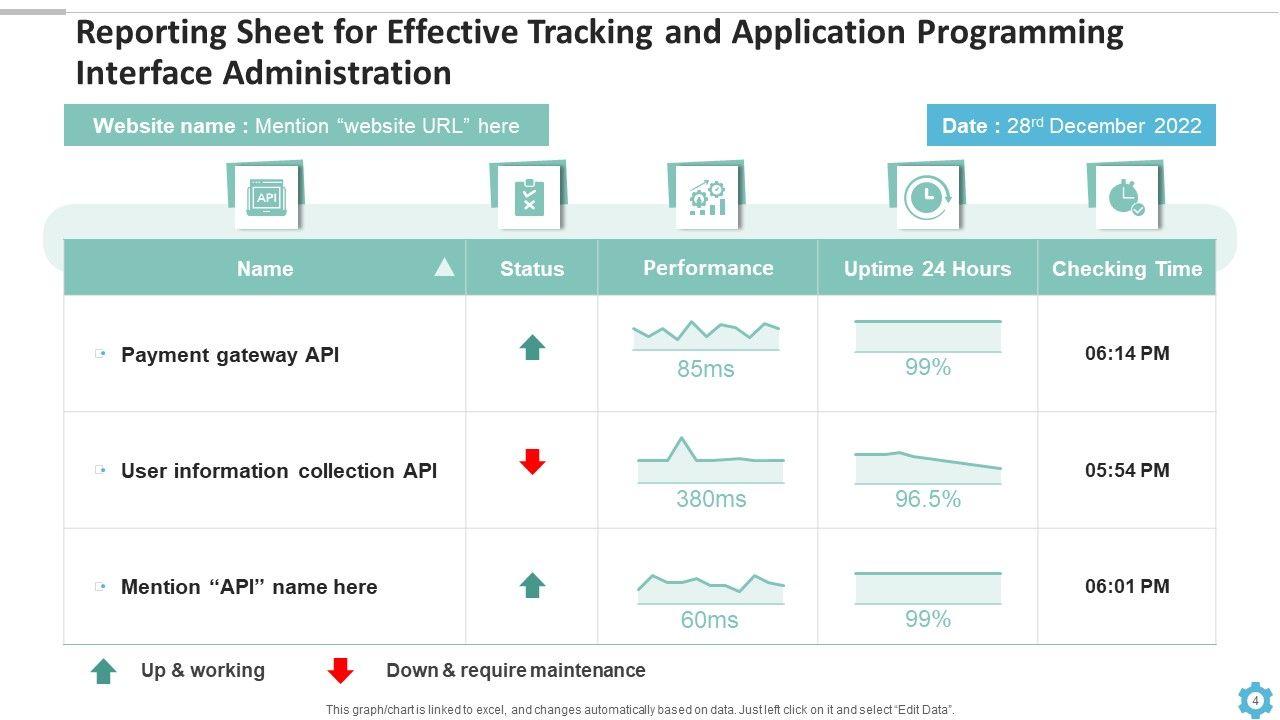 Reporting Sheet for Effective Tracking and Application Programming Interface Administration

Website name : Mention “website URL” here

Date : 28$^{rd}$ December 2022

API

| Name | Status | Performance | Uptime 24 Hours | Checking Time |
|---|---|---|---|---|
| Payment gateway API | | 85ms | 99% | 06:14 PM |
| User information collection API | | 380ms | 96.5% | 05:54 PM |
| Mention “API” name here | | 60ms | 99% | 06:01 PM |

Up & working

Down & require maintenance

This graph/chart is linked to excel, and changes automatically based on data. Just left click on it and select “Edit Data”.

4